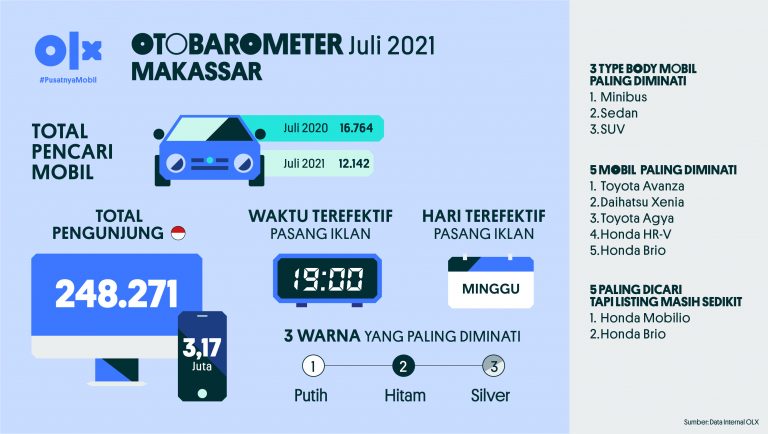 OLX
#PusatnyaMobil

OTOBAROMETER Juli 2021
MAKASSAR

TOTAL PENCARI MOBIL

Juli 2020 16.764
Juli 2021 12.142

TOTAL PENGUNJUNG

248.271

3,17 Juta

WAKTU TEREFEKTIF PASANG IKLAN

19:00

HARI TEREFEKTIF PASANG IKLAN

MINGGU

3 WARNA YANG PALING DIMINATI

1 Putih
2 Hitam
3 Silver

3 TYPE BODY MOBIL PALING DIMINATI
1. Minibus
2.Sedan
3.SUV

5 MOBIL PALING DIMINATI
1. Toyota Avanza
2.Daihatsu Xenia
3.Toyota Agya
4.Honda HR-V
5.Honda Brio

5 PALING DICARI TAPI LISTING MASIH SEDIKIT
1. Honda Mobilio
2.Honda Brio

Sumber: Data Internal OLX